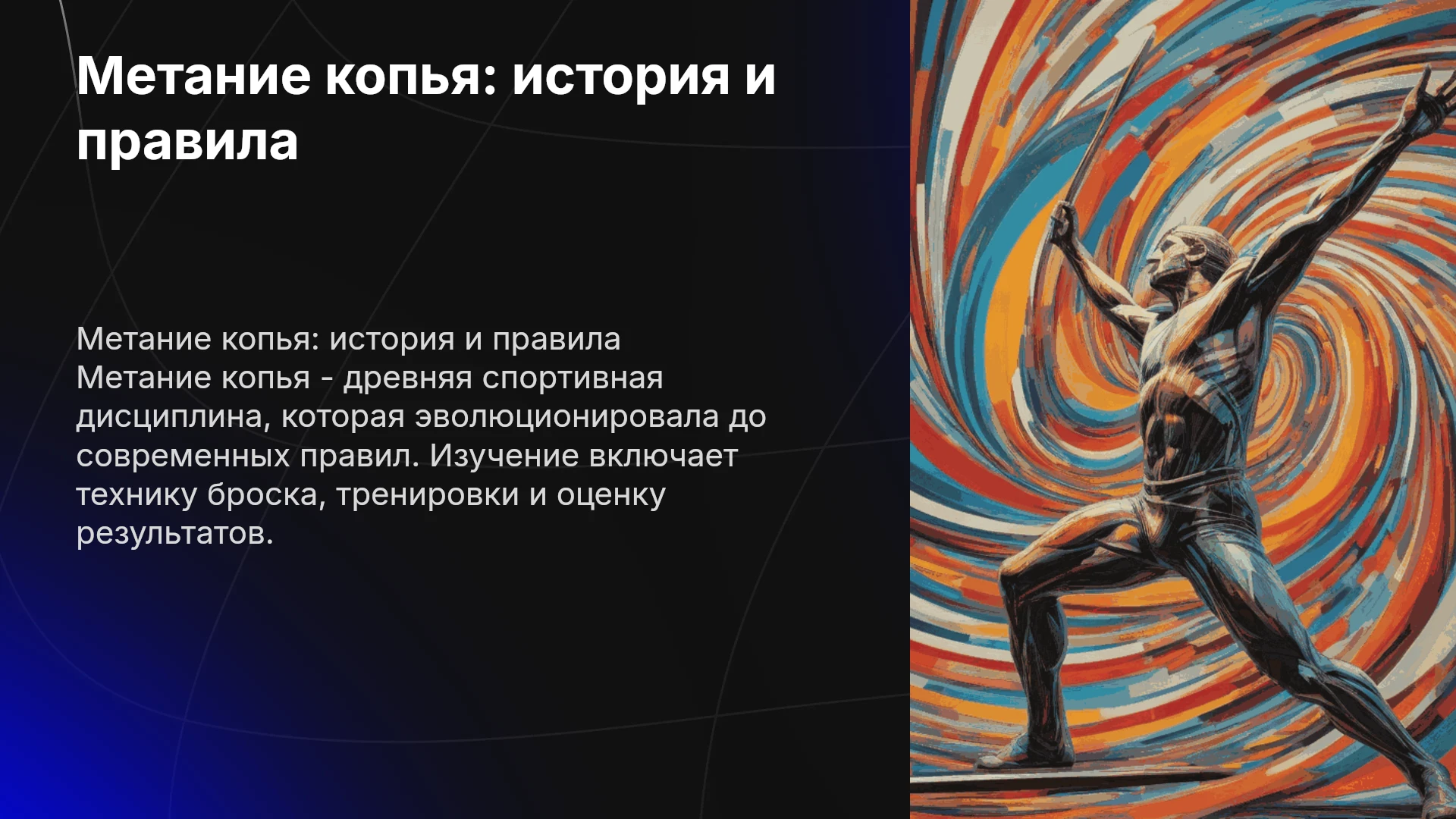 Метание копья: история и правила

Метание копья: история и правила
Метание копья - древняя спортивная дисциплина, которая эволюционировала до современных правил. Изучение включает технику броска, тренировки и оценку результатов.